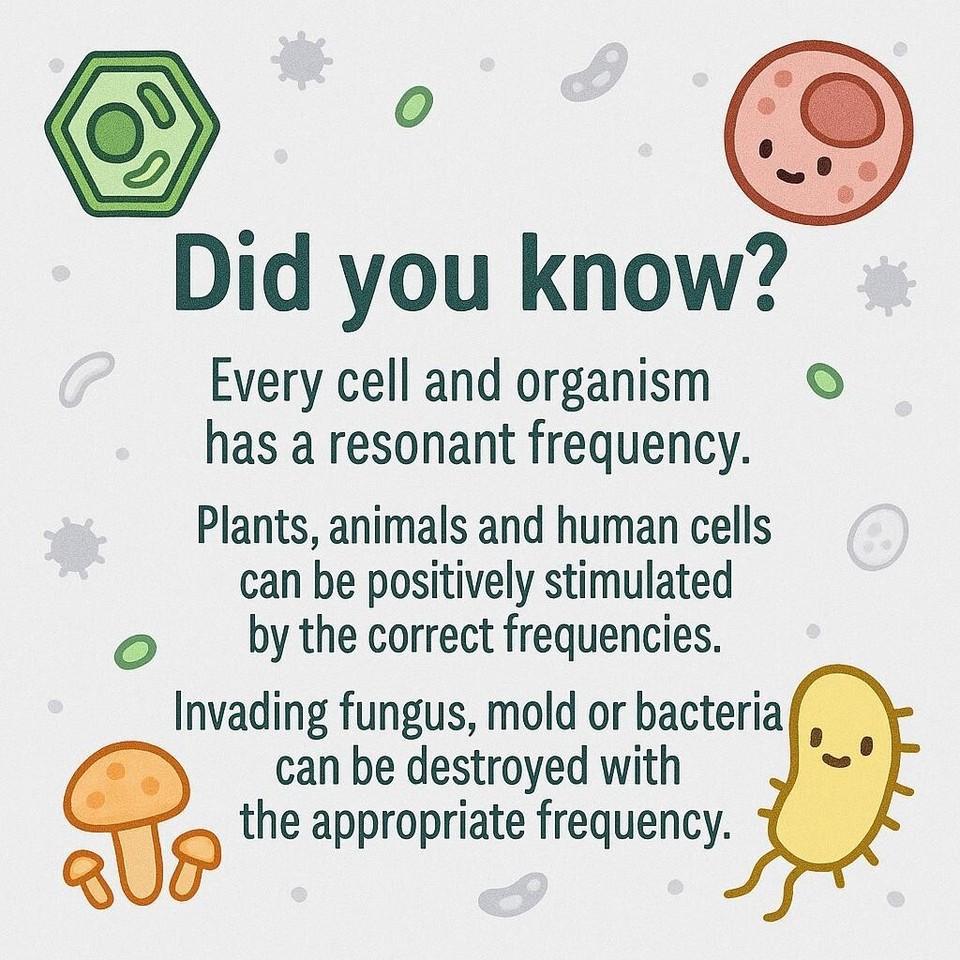 Did you know?

Every cell and organism has a resonant frequency.

Plants, animals and human cells can be positively stimulated by the correct frequencies.

Invading fungus, mold or bacteria can be destroyed with the appropriate frequency.